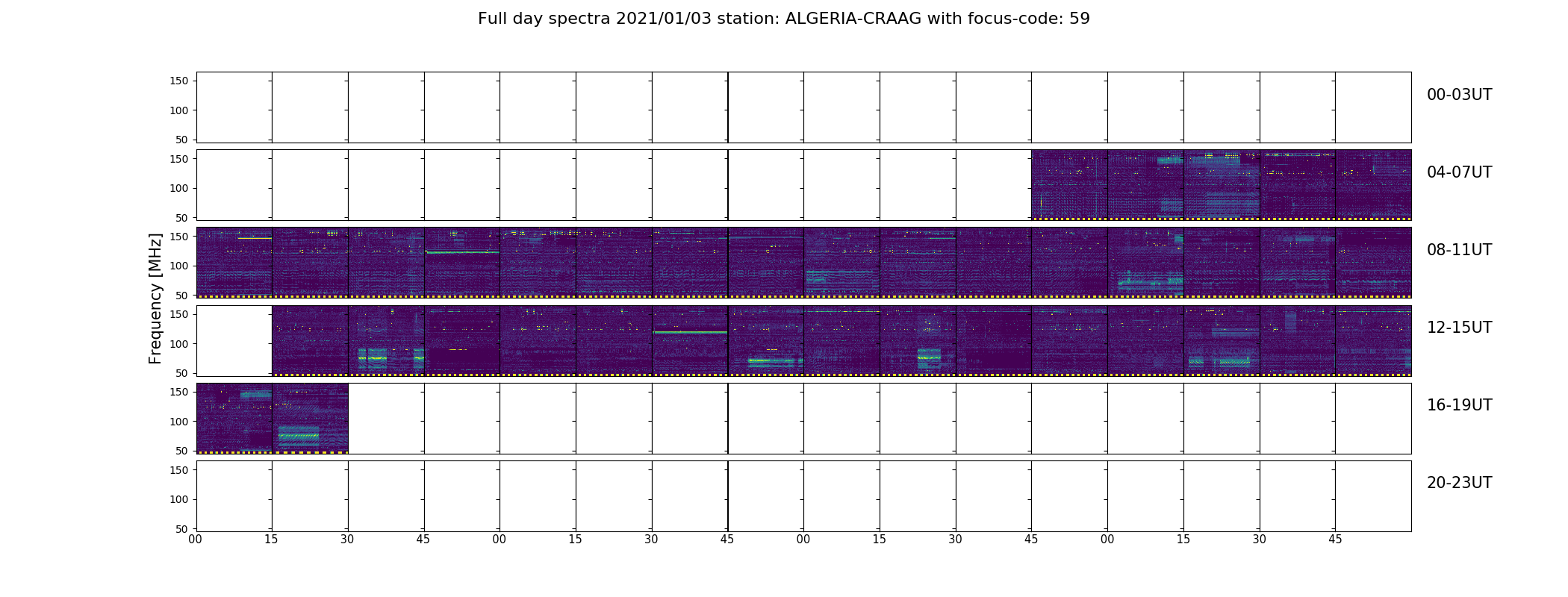 Full day spectra 2021/01/03 station: ALGERIA-CRAAG with focus-code: 59

Frequency [MHz]

150
100
50
00-03UT

150
100
50
04-07UT

150
100
50
08-11UT

150
100
50
12-15UT

150
100
50
16-19UT

150
100
50
20-23UT

00 15 30 45 00 15 30 45 00 15 30 45 00 15 30 45